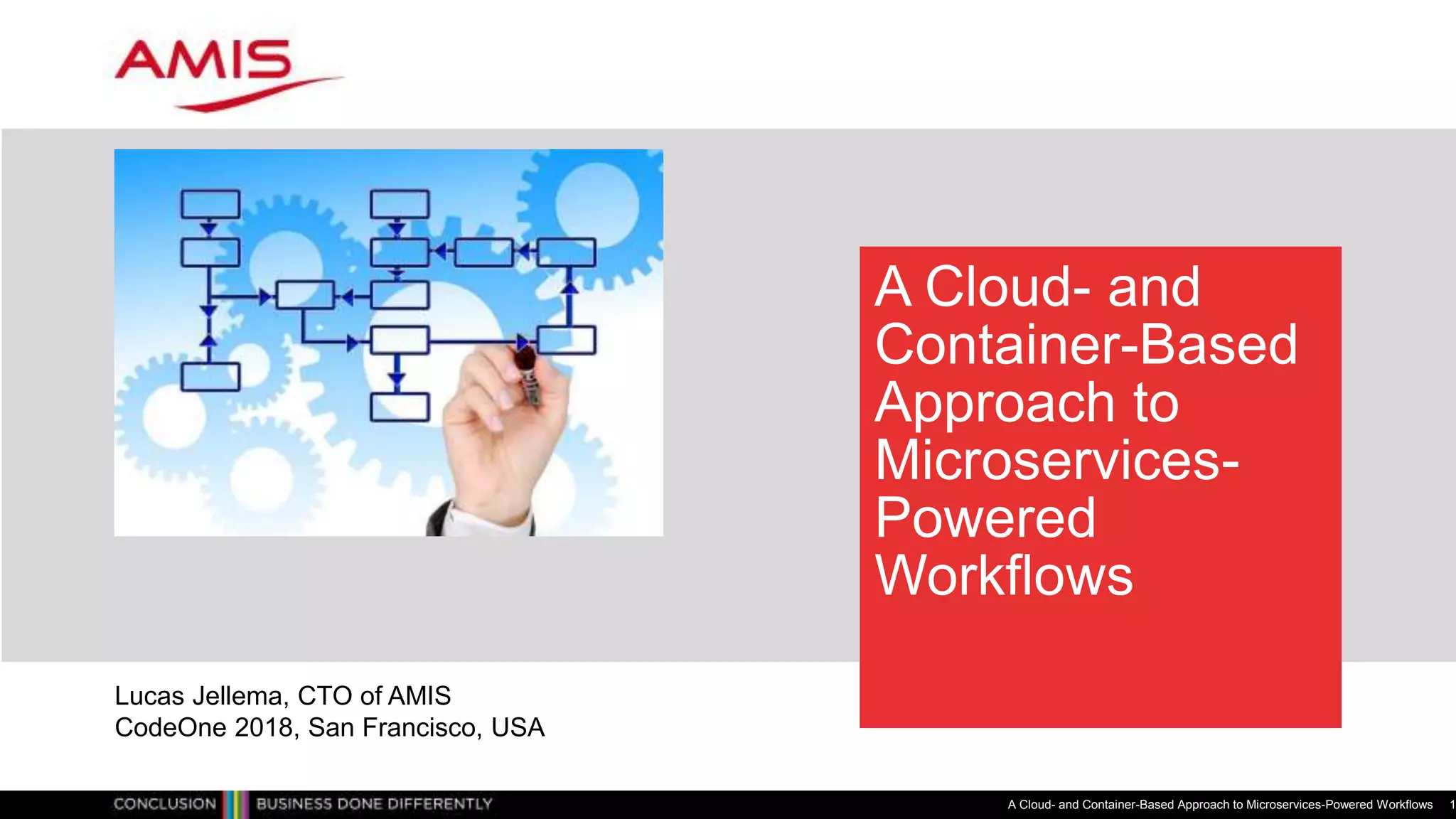 AMIS

A Cloud- and Container-Based Approach to Microservices-Powered Workflows

Lucas Jellema, CTO of AMIS
CodeOne 2018, San Francisco, USA

CONCLUSION BUSINESS DONE DIFFERENTLY

A Cloud- and Container-Based Approach to Microservices-Powered Workflows 1